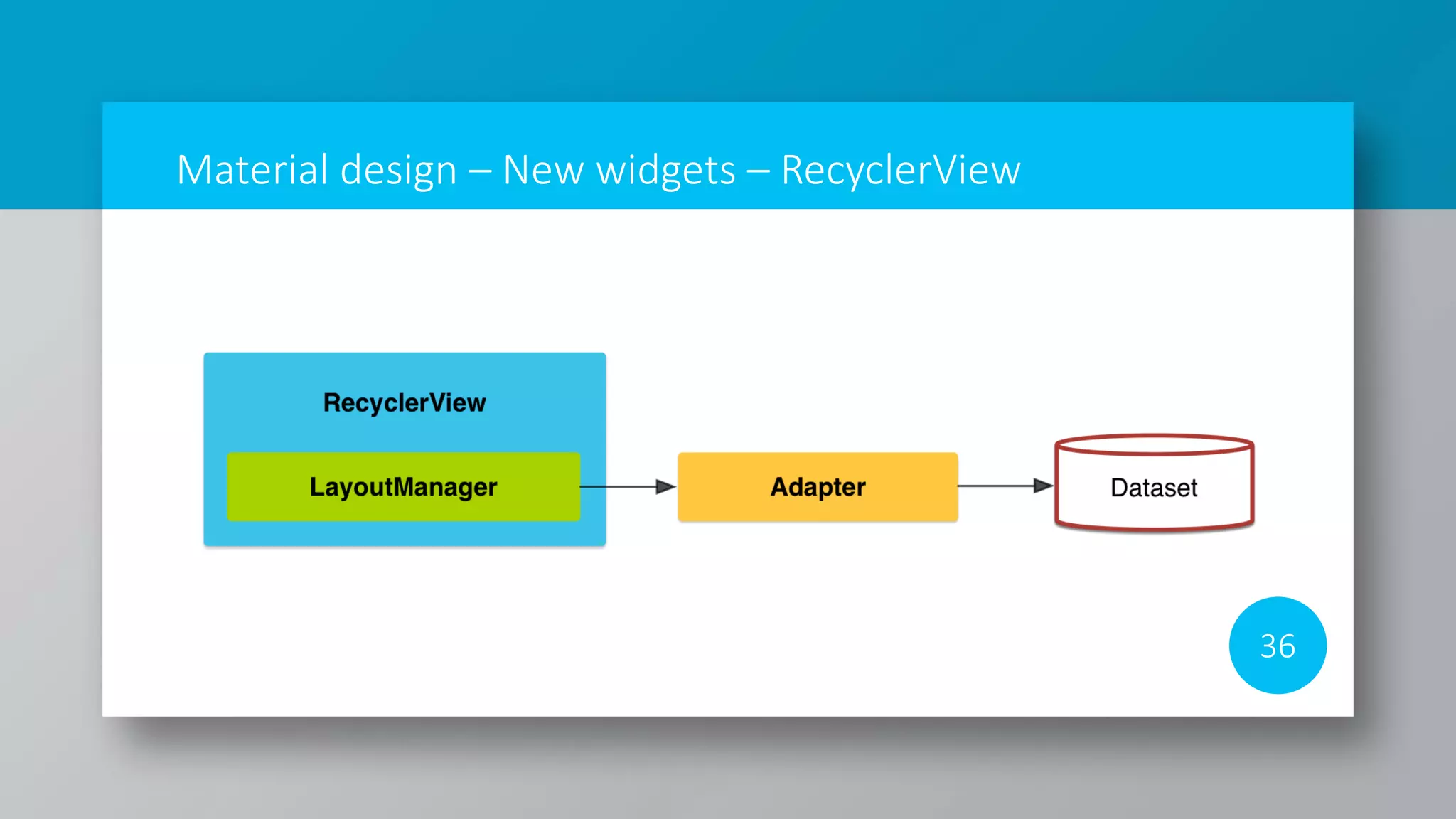 Material design – New widgets – RecyclerView

RecyclerView

LayoutManager

Adapter

Dataset

36